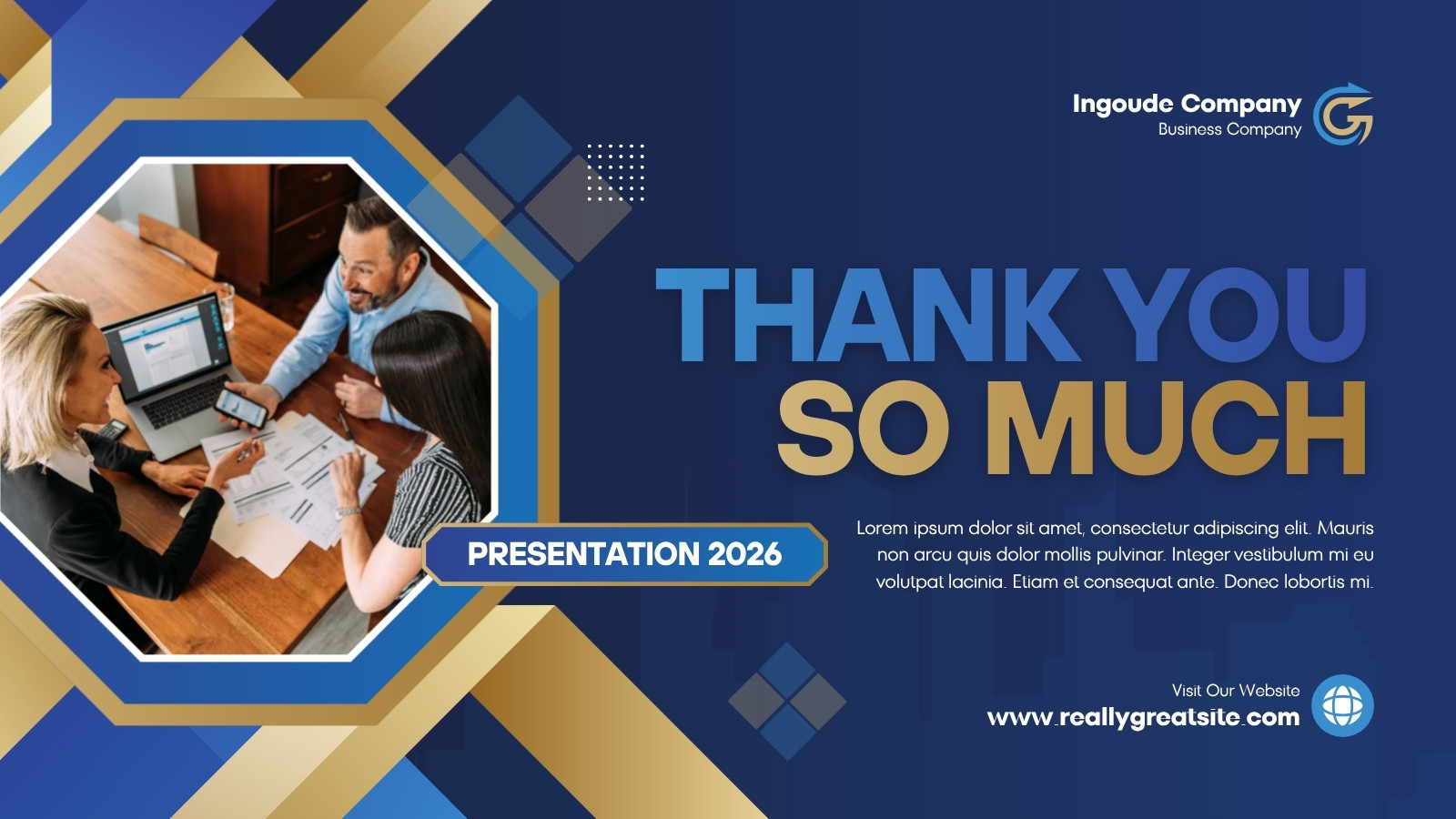 Ingoude Company
Business Company

THANK YOU
SO MUCH

PRESENTATION 2026

Lorem ipsum dolor sit amet, consectetur adipiscing elit. Mauris non arcu quis dolor mollis pulvinar. Integer vestibulum mi eu volutpat lacinia. Etiam et consequat ante. Donec lobortis mi.

Visit Our Website
www.reallygreatsite.com